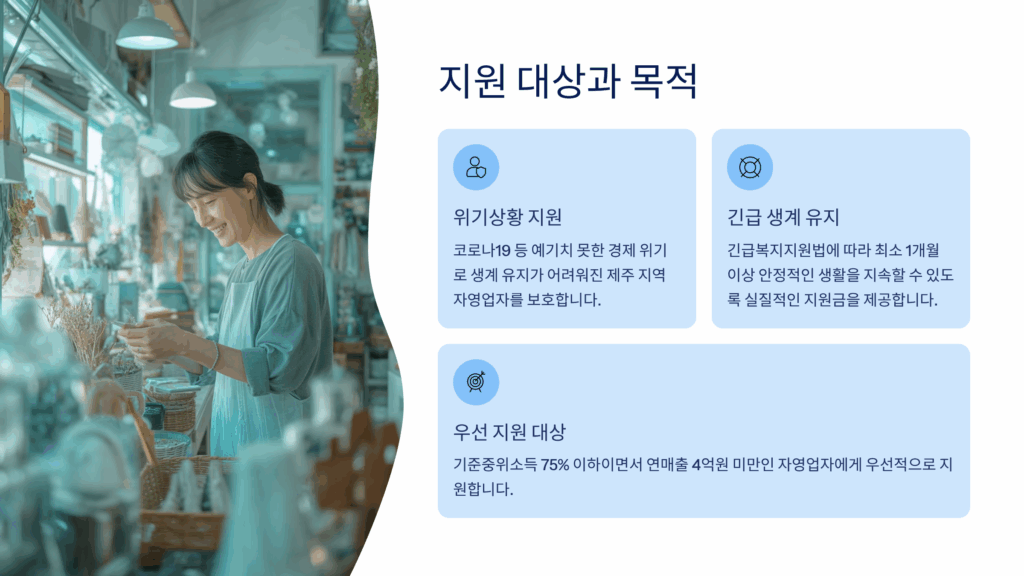 지원 대상과 목적

위기상황 지원

코로나19 등 예기치 못한 경제 위기로 생계 유지가 어려워진 제주 지역 자영업자를 보호합니다.

긴급 생계 유지

긴급복지지원법에 따라 최소 1개월 이상 안정적인 생활을 지속할 수 있도록 실질적인 지원금을 제공합니다.

우선 지원 대상

기준중위소득 75% 이하이면서 연매출 4억원 미만인 자영업자에게 우선적으로 지원합니다.